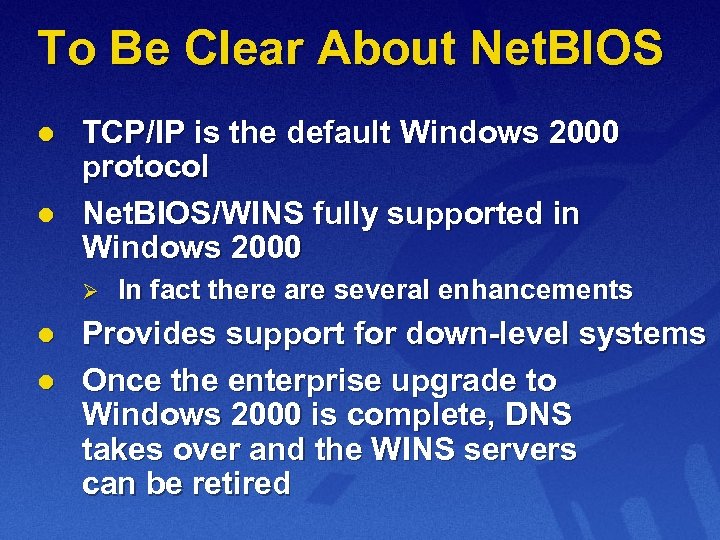 To Be Clear About NetBIOS

● TCP/IP is the default Windows 2000 protocol

● NetBIOS/WINS fully supported in Windows 2000

➢ In fact there are several enhancements

● Provides support for down-level systems

● Once the enterprise upgrade to Windows 2000 is complete, DNS takes over and the WINS servers can be retired